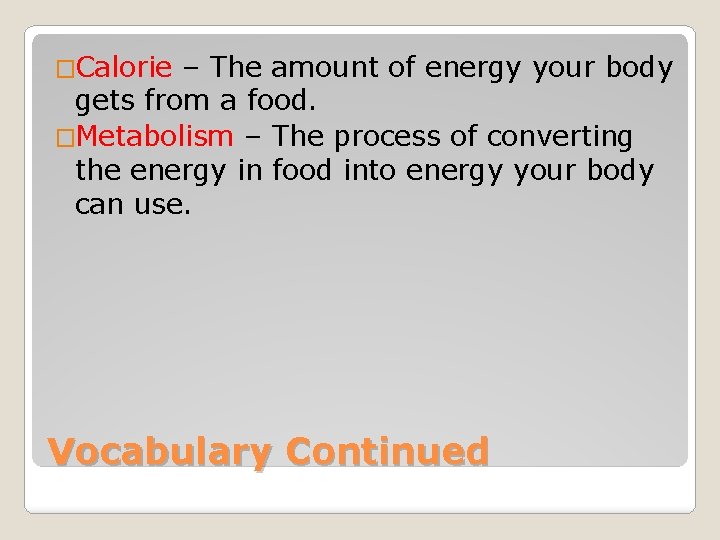 □Calorie – The amount of energy your body gets from a food.

□Metabolism – The process of converting the energy in food into energy your body can use.

Vocabulary Continued